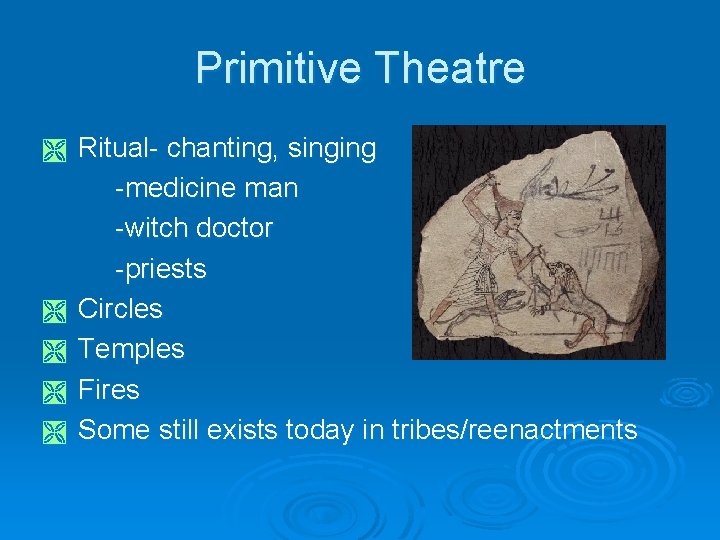 Primitive Theatre

Ritual- chanting, singing
-medicine man
-witch doctor
-priests

Circles

Temples

Fires

Some still exists today in tribes/reenactments